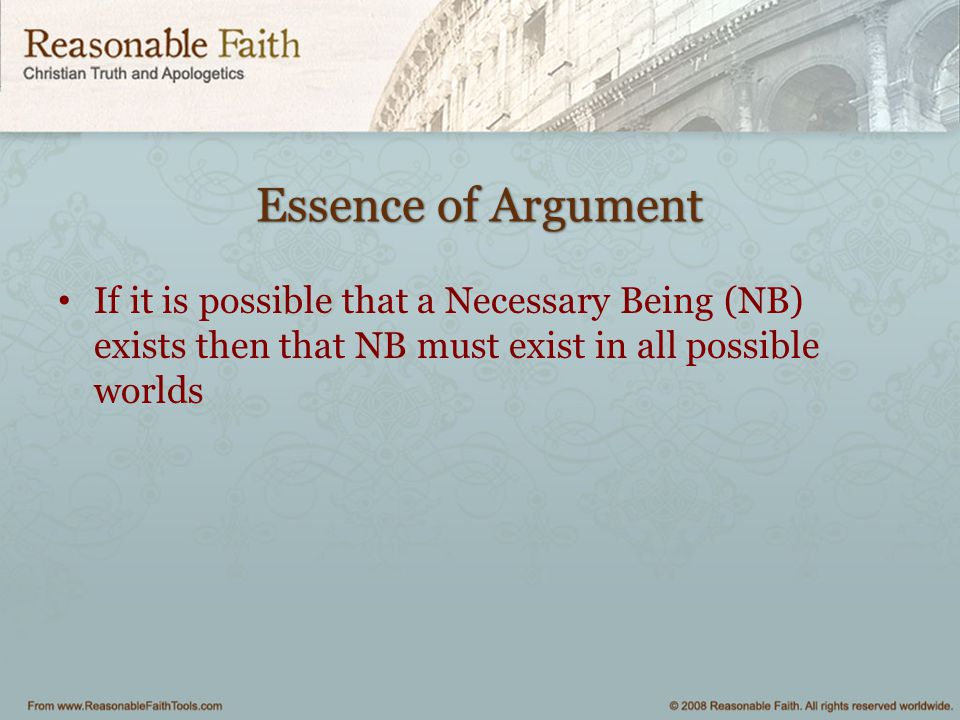 Reasonable Faith
Christian Truth and Apologetics

Essence of Argument

• If it is possible that a Necessary Being (NB) exists then that NB must exist in all possible worlds

From www.ReasonableFaithTools.com

© 2008 Reasonable Faith. All rights reserved worldwide.